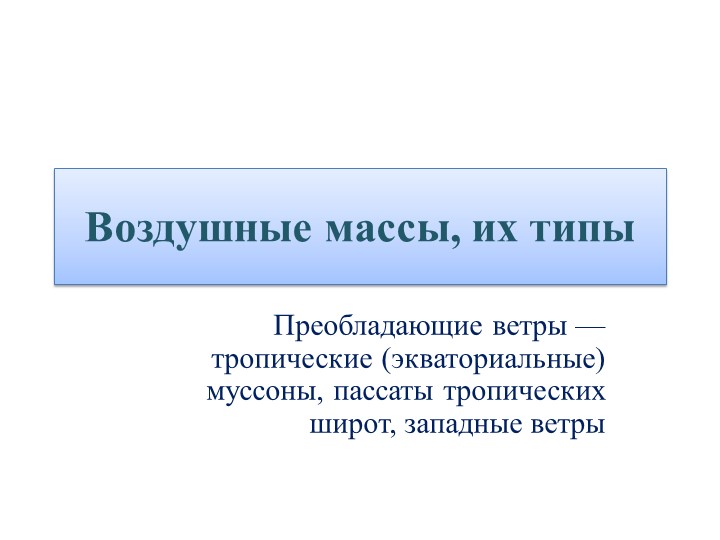 Воздушные массы, их типы

Преобладающие ветры — тропические (экваториальные) муссоны, пассаты тропических широт, западные ветры